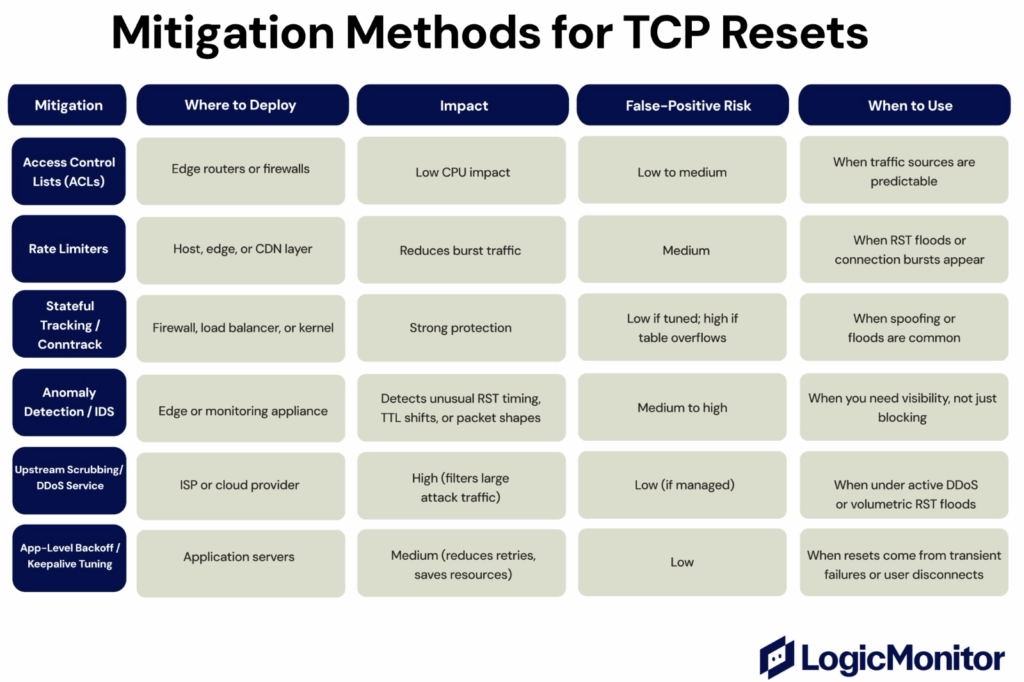 Mitigation Methods for TCP Resets

| Mitigation | Where to Deploy | Impact | False-Positive Risk | When to Use |
|---|---|---|---|---|
| Access Control Lists (ACLs) | Edge routers or firewalls | Low CPU impact | Low to medium | When traffic sources are predictable |
| Rate Limiters | Host, edge, or CDN layer | Reduces burst traffic | Medium | When RST floods or connection bursts appear |
| Stateful Tracking / Conntrack | Firewall, load balancer, or kernel | Strong protection | Low if tuned; high if table overflows | When spoofing or floods are common |
| Anomaly Detection / IDS | Edge or monitoring appliance | Detects unusual RST timing, TTL shifts, or packet shapes | Medium to high | When you need visibility, not just blocking |
| Upstream Scrubbing/ DDoS Service | ISP or cloud provider | High (filters large attack traffic) | Low (if managed) | When under active DDoS or volumetric RST floods |
| App-Level Backoff / Keepalive Tuning | Application servers | Medium (reduces retries, saves resources) | Low | When resets come from transient failures or user disconnects |

LogicMonitor